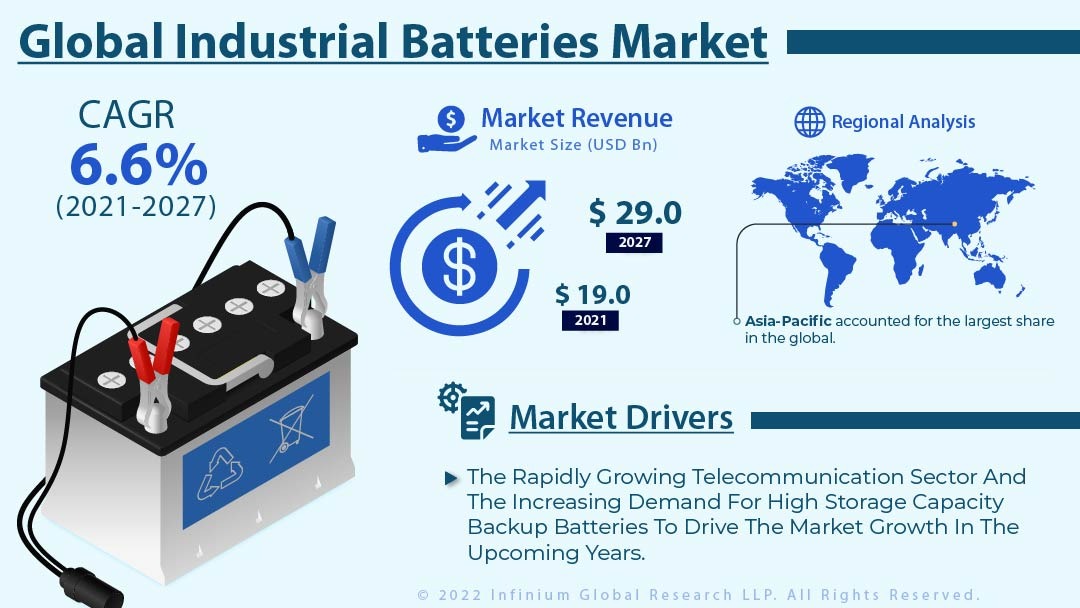 Global Industrial Batteries Market

CAGR
6.6%
(2021-2027)

Market Revenue
Market Size (USD Bn)

$ 29.0
2027

$ 19.0
2021

Regional Analysis

Asia-Pacific accounted for the largest share in the global.

Market Drivers

The Rapidly Growing Telecommunication Sector And The Increasing Demand For High Storage Capacity Backup Batteries To Drive The Market Growth In The Upcoming Years.

© 2022 Infinium Global Research LLP. All Rights Reserved.